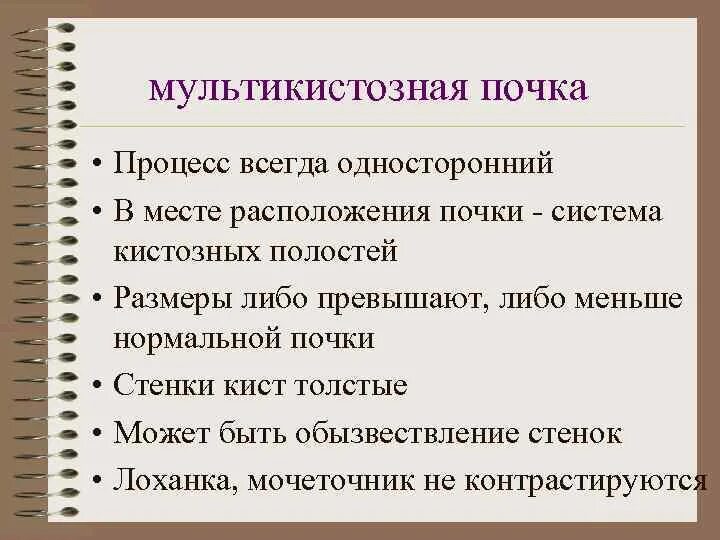 мультикистозная почка

• Процесс всегда односторонний
• В месте расположения почки - система кистозных полостей
• Размеры либо превышают, либо меньше нормальной почки
• Стенки кист толстые
• Может быть обызвествление стенок
• Лоханка, мочеточник не контрастируются